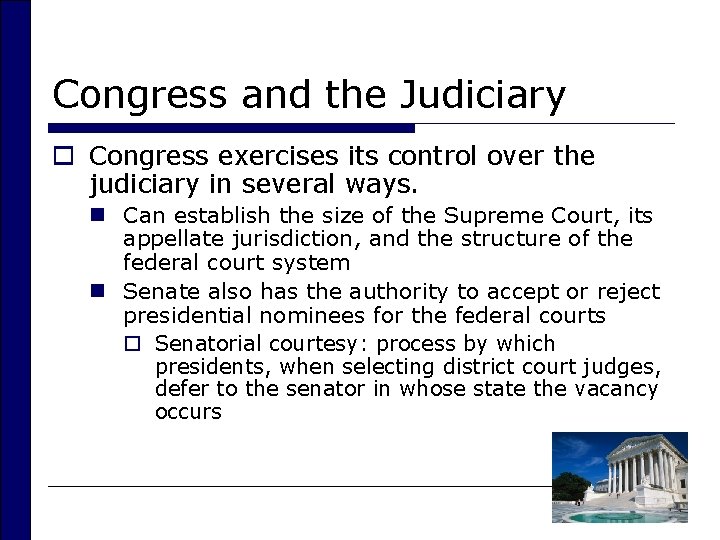 Congress and the Judiciary

Congress exercises its control over the judiciary in several ways.

Can establish the size of the Supreme Court, its appellate jurisdiction, and the structure of the federal court system

Senate also has the authority to accept or reject presidential nominees for the federal courts

Senatorial courtesy: process by which presidents, when selecting district court judges, defer to the senator in whose state the vacancy occurs